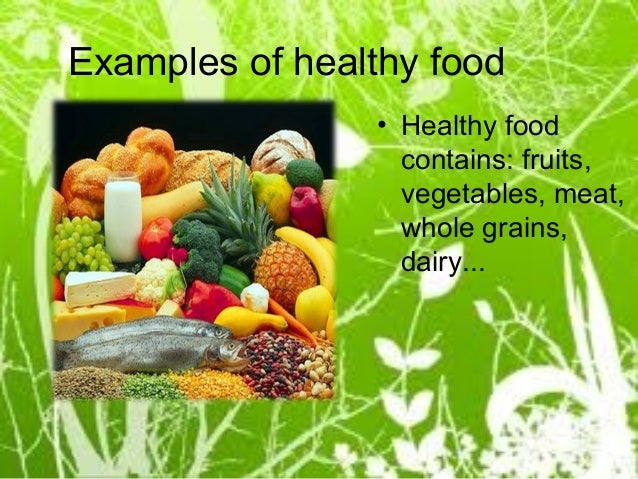 Examples of healthy food

• Healthy food contains: fruits, vegetables, meat, whole grains, dairy...